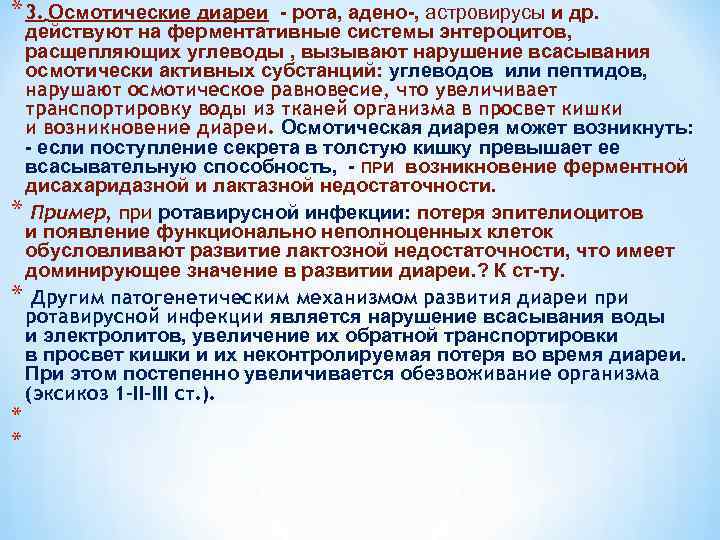 * 3. Осмотические диареи - рота, адено-, астровирусы и др. действуют на ферментативные системы энтероцитов, расщепляющих углеводы , вызывают нарушение всасывания осмотически активных субстанций: углеводов или пептидов, нарушают осмотическое равновесие, что увеличивает транспортировку воды из тканей организма в просвет кишки и возникновение диареи. Осмотическая диарея может возникнуть: - если поступление секрета в толстую кишку превышает ее всасывательную способность, - при возникновение ферментной дисахаридазной и лактазной недостаточности.

* Пример, при ротавирусной инфекции: потеря эпителиоцитов и появление функционально неполноценных клеток обусловливают развитие лактозной недостаточности, что имеет доминирующее значение в развитии диареи.? К ст-ту.

* Другим патогенетическим механизмом развития диареи при ротавирусной инфекции является нарушение всасывания воды и электролитов, увеличение их обратной транспортировки в просвет кишки и их неконтролируемая потеря во время диареи. При этом постепенно увеличивается обезвоживание организма (эксикоз 1-II-III ст.).

*

*